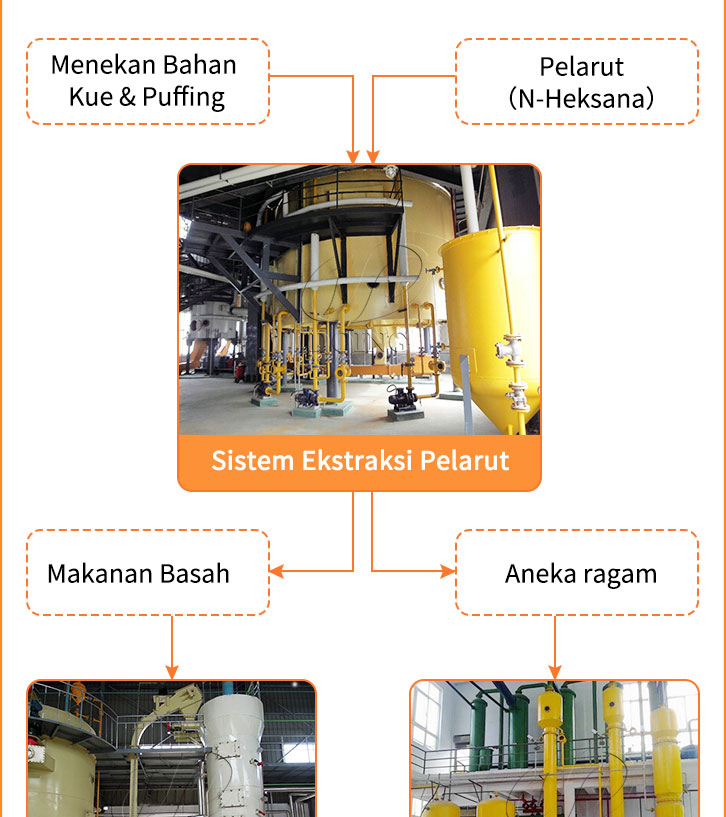 Menekan Bahan Kue & Puffing

Pelarut (N-Heksana)

Sistem Ekstraksi Pelarut

Makanan Basah

Aneka ragam